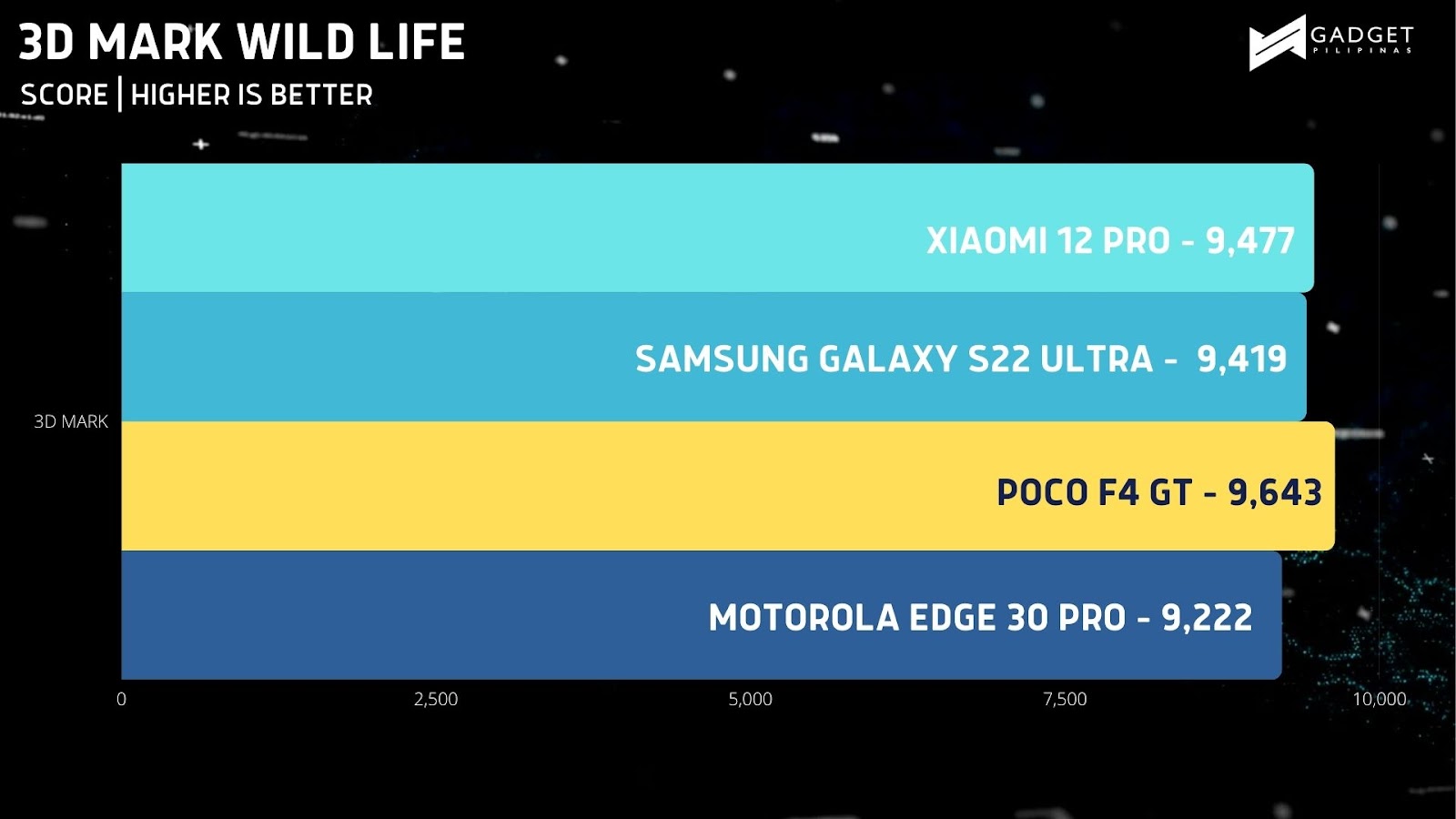 3D MARK WILD LIFE
SCORE | HIGHER IS BETTER

GADGET PILIPINAS

3D MARK

XIAOMI 12 PRO - 9,477

SAMSUNG GALAXY S22 ULTRA - 9,419

POCO F4 GT - 9,643

MOTOROLA EDGE 30 PRO - 9,222

0
2,500
5,000
7,500
10,000